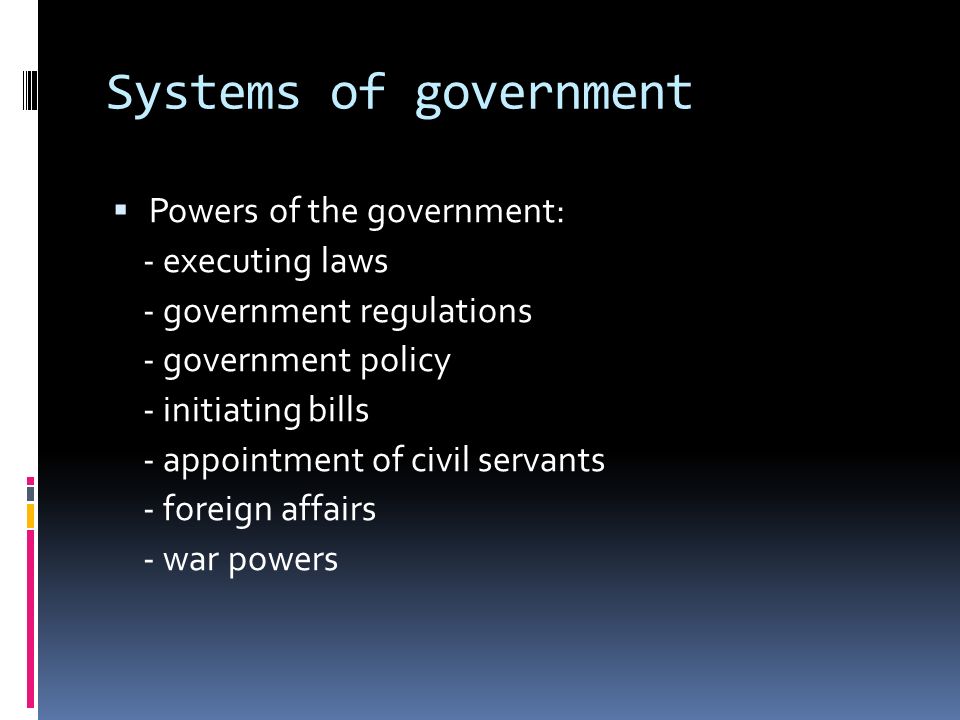 Systems of government

▪ Powers of the government:
- executing laws
- government regulations
- government policy
- initiating bills
- appointment of civil servants
- foreign affairs
- war powers